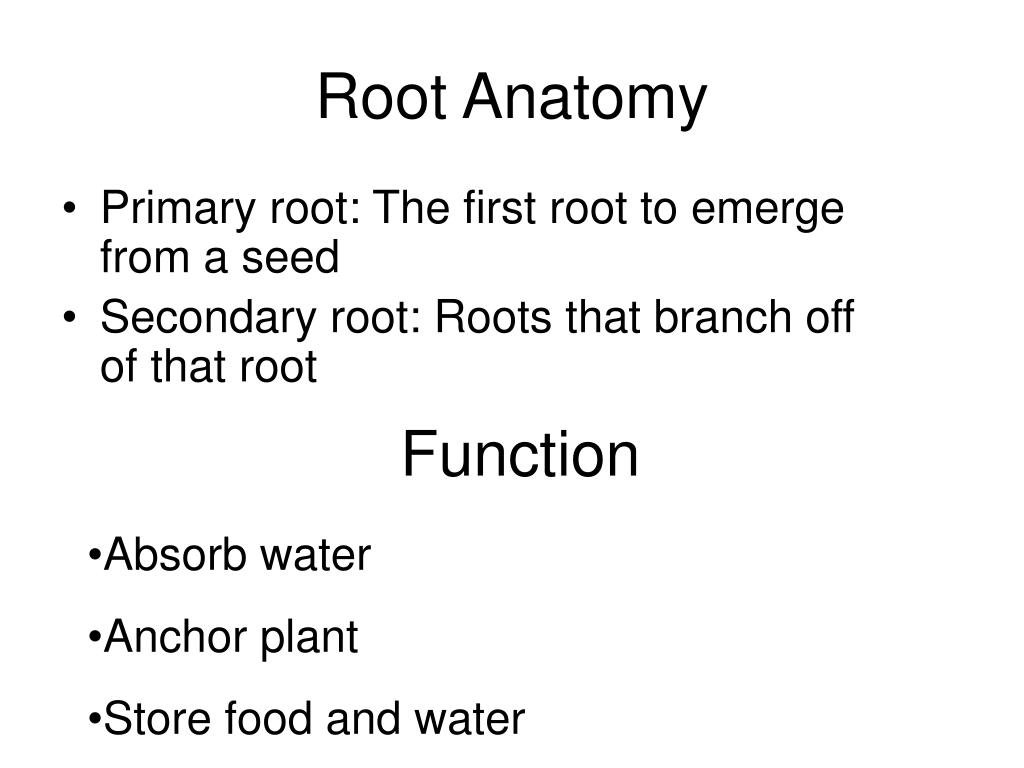 Root Anatomy

• Primary root: The first root to emerge from a seed
• Secondary root: Roots that branch off of that root

Function

•Absorb water

•Anchor plant

•Store food and water